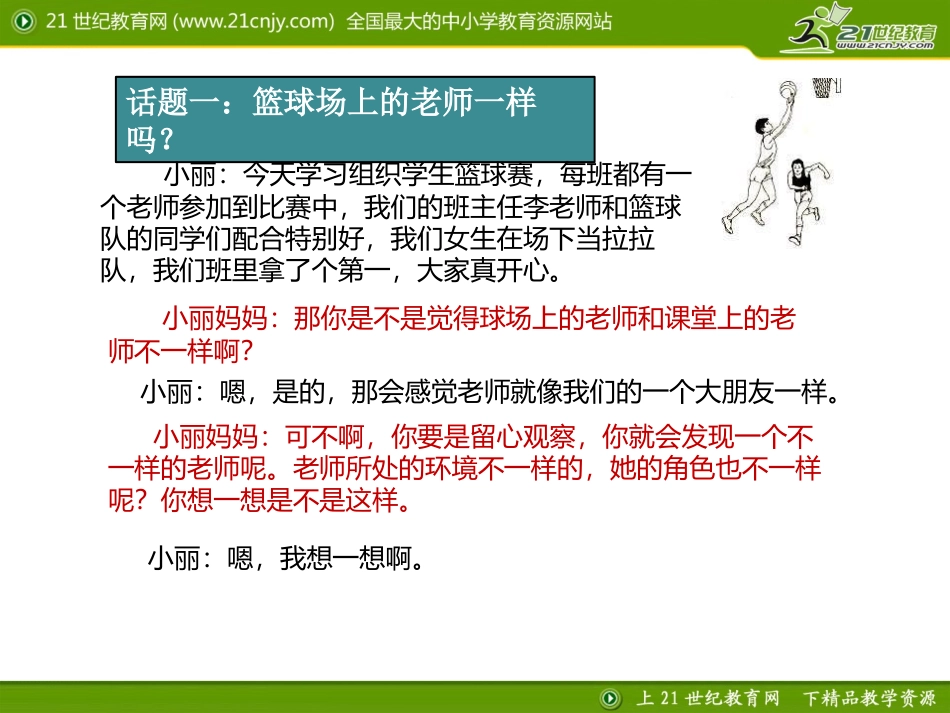 21 世纪教育网 (www.21cnjy.com) 全国最大的中小学教育资源网站

21世纪教育
www.21cnjy.com

话题一：篮球场上的老师一样吗？

小丽：今天学习组织学生篮球赛，每班都有一个老师参加到比赛中，我们的班主任李老师和篮球队的同学们配合特别好，我们女生在场下当拉拉队，我们班里拿了个第一，大家真开心。

小丽妈妈：那你是不是觉得球场上的老师和课堂上的老师不一样啊？

小丽：嗯，是的，那会感觉老师就像我们的一个大朋友一样。

小丽妈妈：可不啊，你要是留心观察，你就会发现一个不一样的老师呢。老师所处的环境不一样的，她的角色也不一样呢？你想一想是不是这样。

小丽：嗯，我想一想啊。

上 21 世纪教育网 下精品教学资源